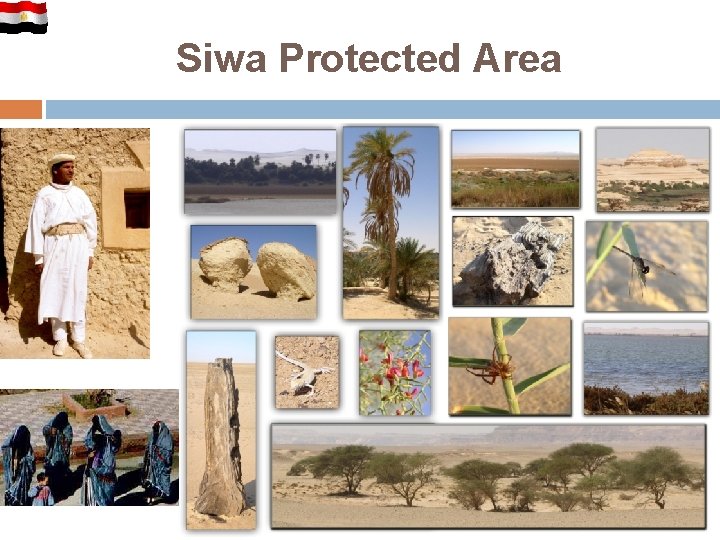 Siwa Protected Area